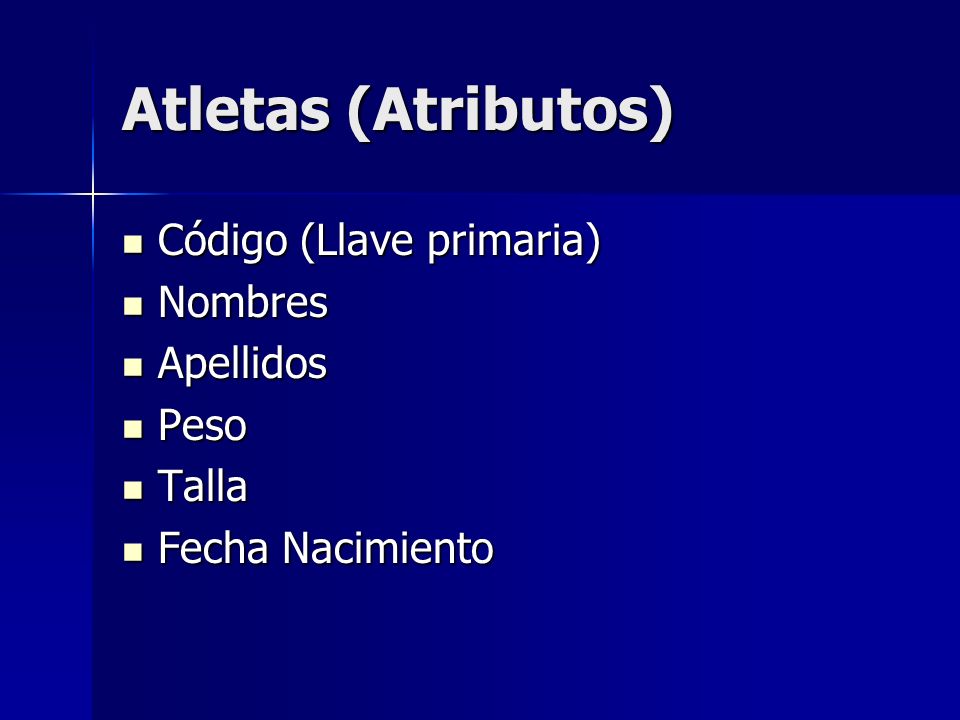 Atletas (Atributos)

- Código (Llave primaria)
- Nombres
- Apellidos
- Peso
- Talla
- Fecha Nacimiento